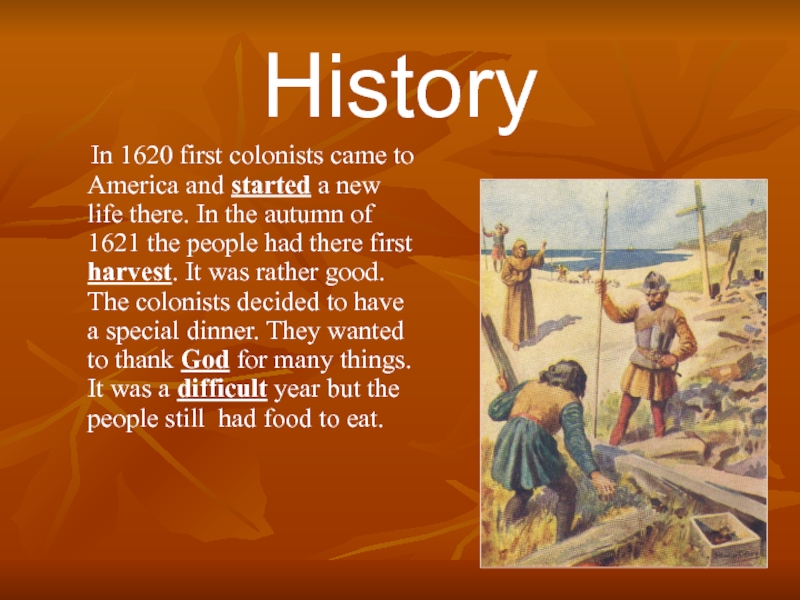 History

In 1620 first colonists came to America and started a new life there. In the autumn of 1621 the people had there first harvest. It was rather good. The colonists decided to have a special dinner. They wanted to thank God for many things. It was a difficult year but the people still had food to eat.